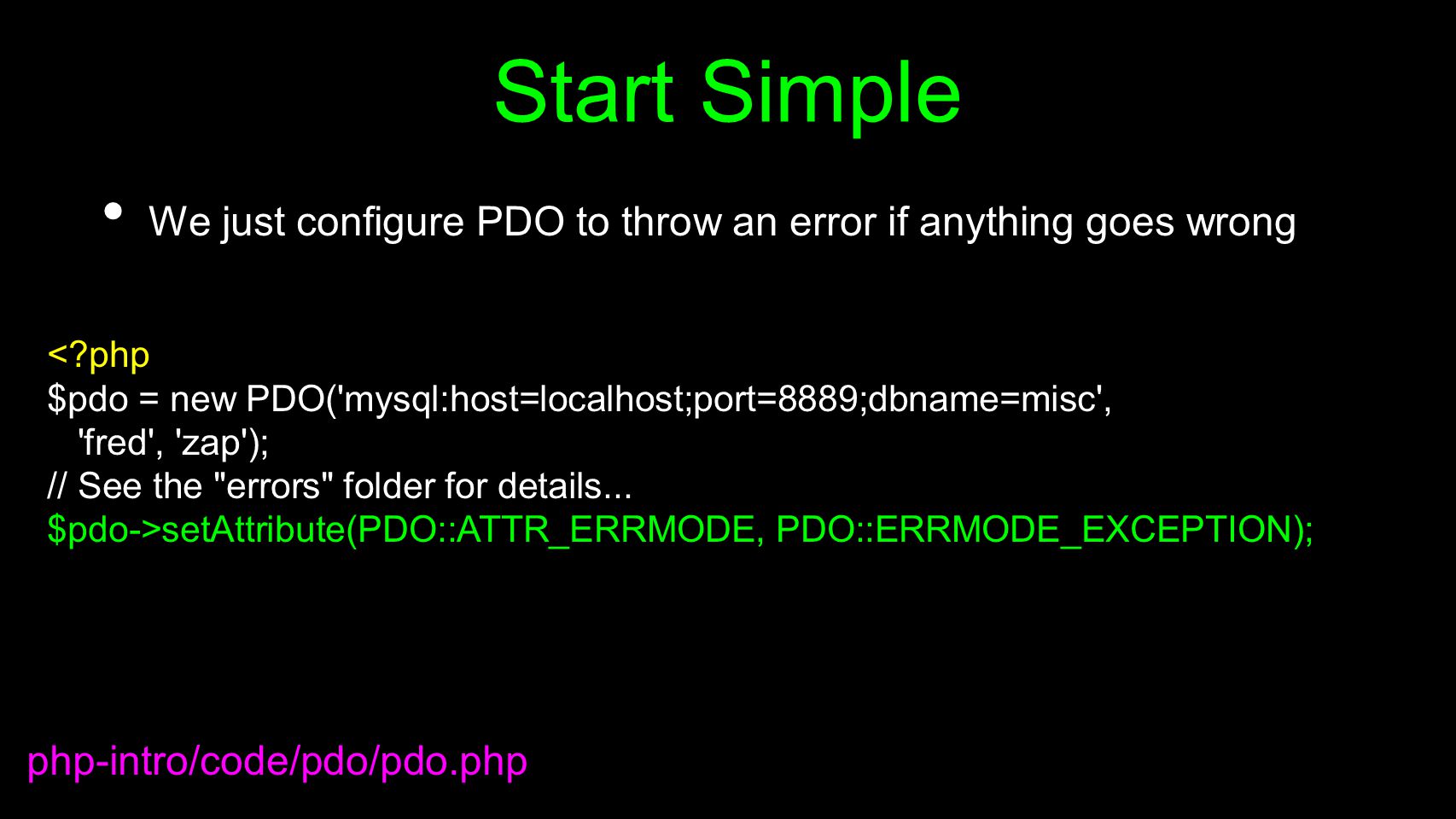 Start Simple

• We just configure PDO to throw an error if anything goes wrong

<?php
$pdo = new PDO('mysql:host=localhost;port=8889;dbname=misc',
   'fred', 'zap');
// See the "errors" folder for details...
$pdo->setAttribute(PDO::ATTR_ERRMODE, PDO::ERRMODE_EXCEPTION);

php-intro/code/pdo/pdo.php